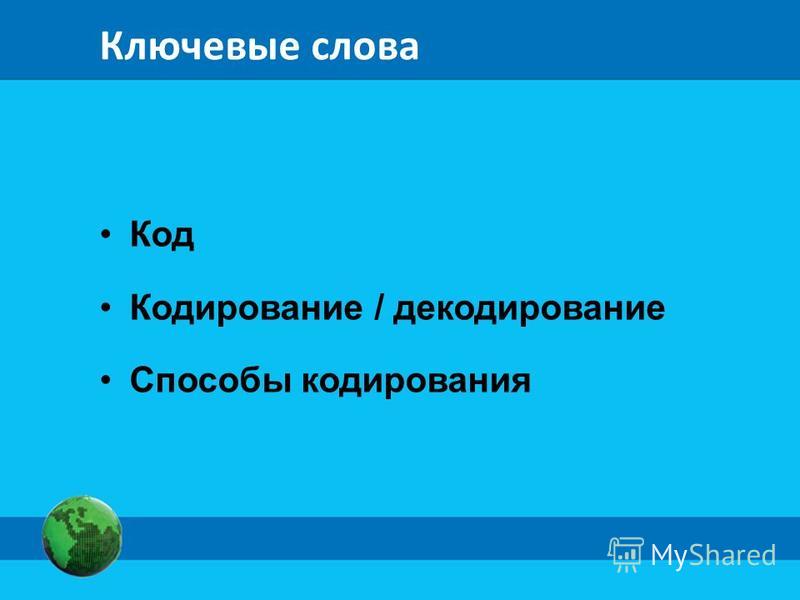 Ключевые слова

• Код
• Кодирование / декодирование
• Способы кодирования

MyShared